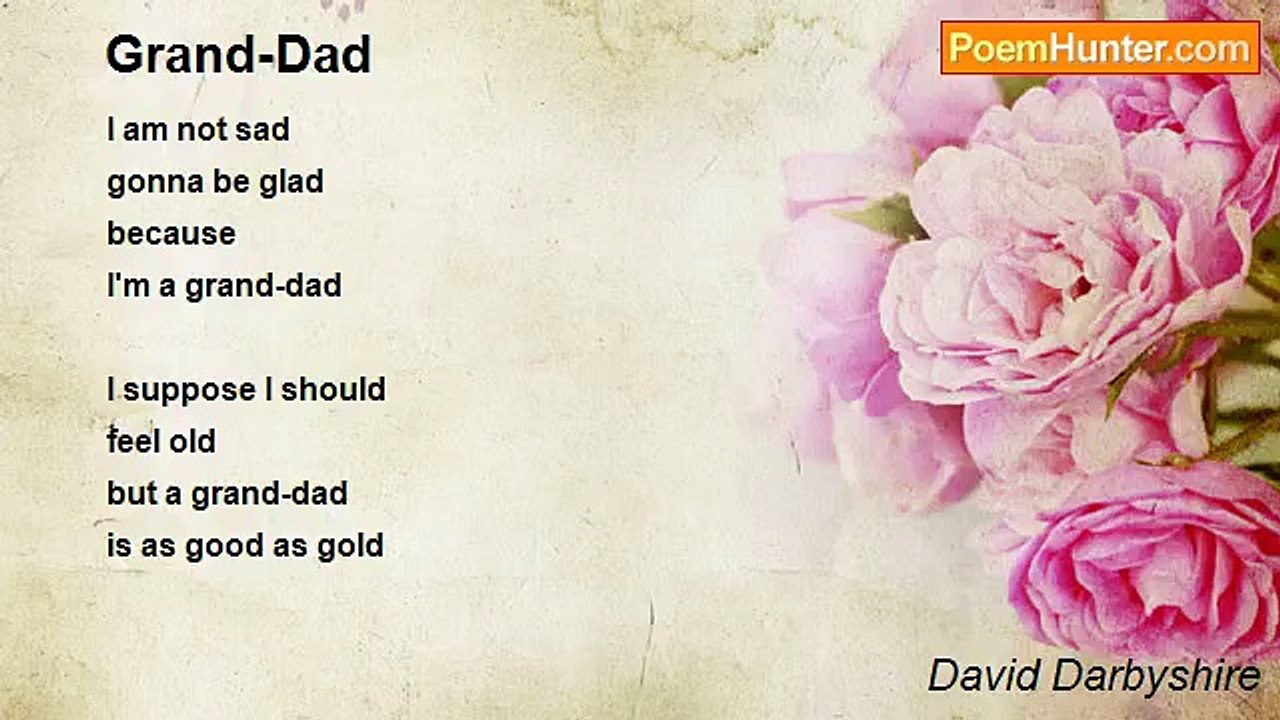 Grand-Dad

PoemHunter.com

I am not sad
gonna be glad
because
I'm a grand-dad

I suppose I should
feel old
but a grand-dad
is as good as gold

David Darbyshire